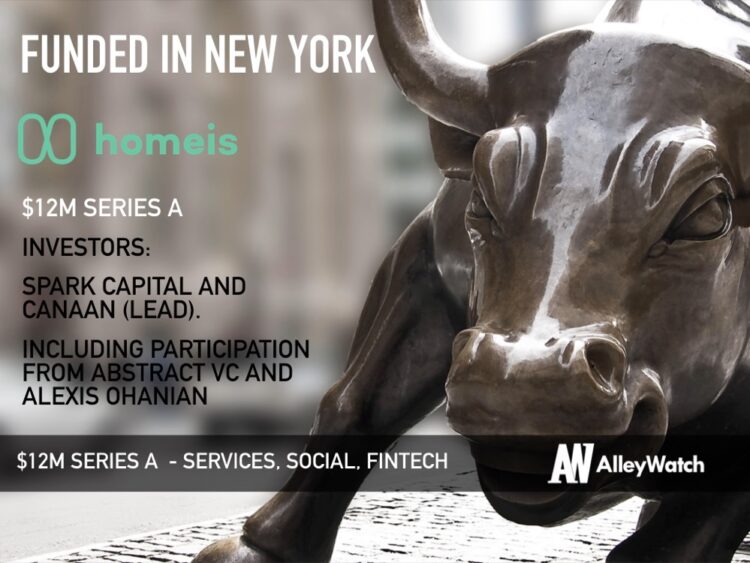 FUNDED IN NEW YORK

homeis

$12M SERIES A

INVESTORS:

SPARK CAPITAL AND CANAAN (LEAD).

INCLUDING PARTICIPATION FROM ABSTRACT VC AND ALEXIS OHANIAN

$12M SERIES A - SERVICES, SOCIAL, FINTECH

AW AlleyWatch